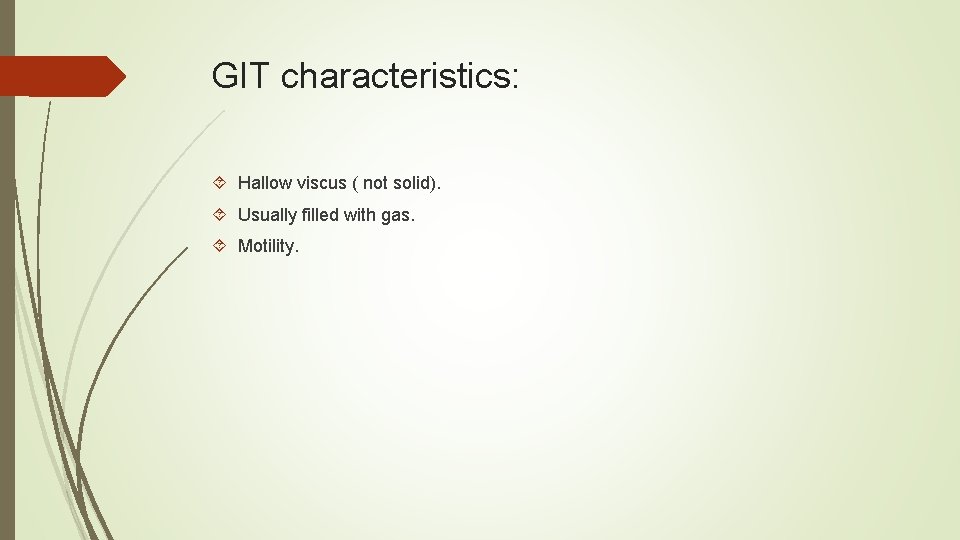 GIT characteristics:

Hallow viscus ( not solid).

Usually filled with gas.

Motility.